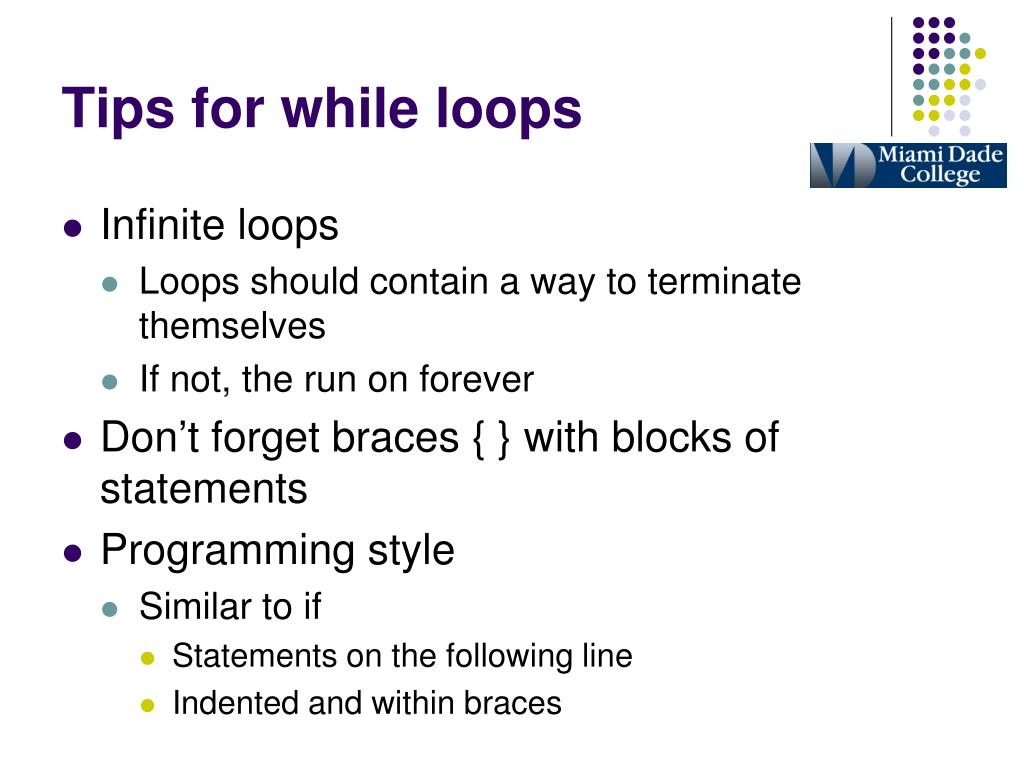 Tips for while loops

Miami Dade College

- Infinite loops
  - Loops should contain a way to terminate themselves
  - If not, the run on forever
- Don’t forget braces { } with blocks of statements
- Programming style
  - Similar to if
    - Statements on the following line
    - Indented and within braces